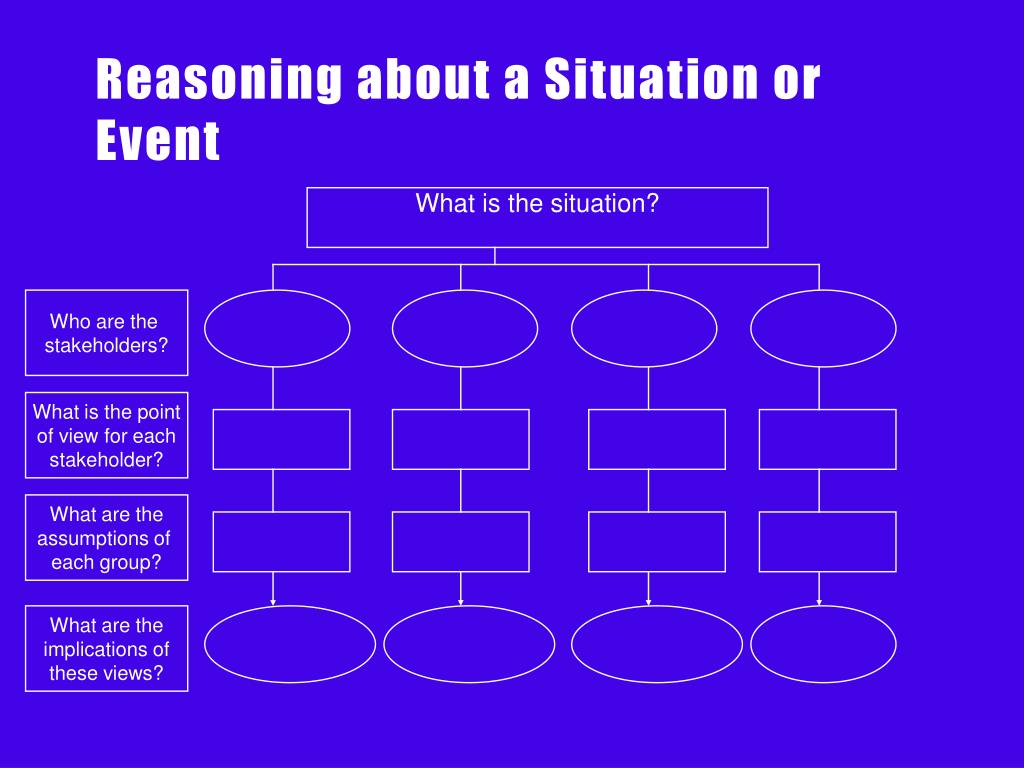 Reasoning about a Situation or Event

What is the situation?

Who are the stakeholders?

What is the point of view for each stakeholder?

What are the assumptions of each group?

What are the implications of these views?